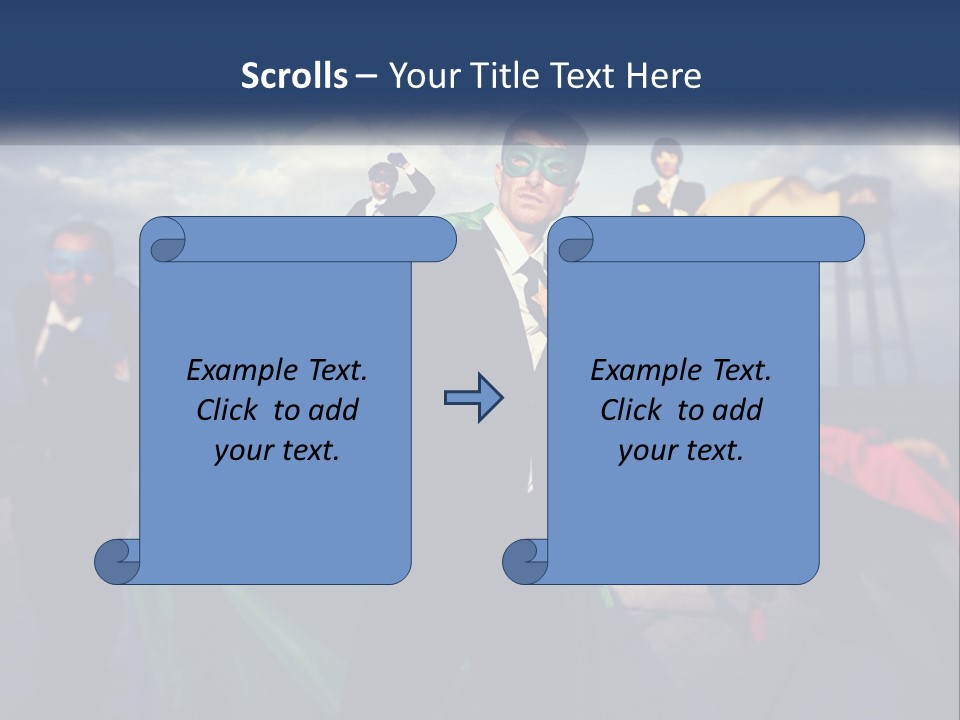 Scrolls – Your Title Text Here

Example Text. Click to add your text.

Example Text. Click to add your text.